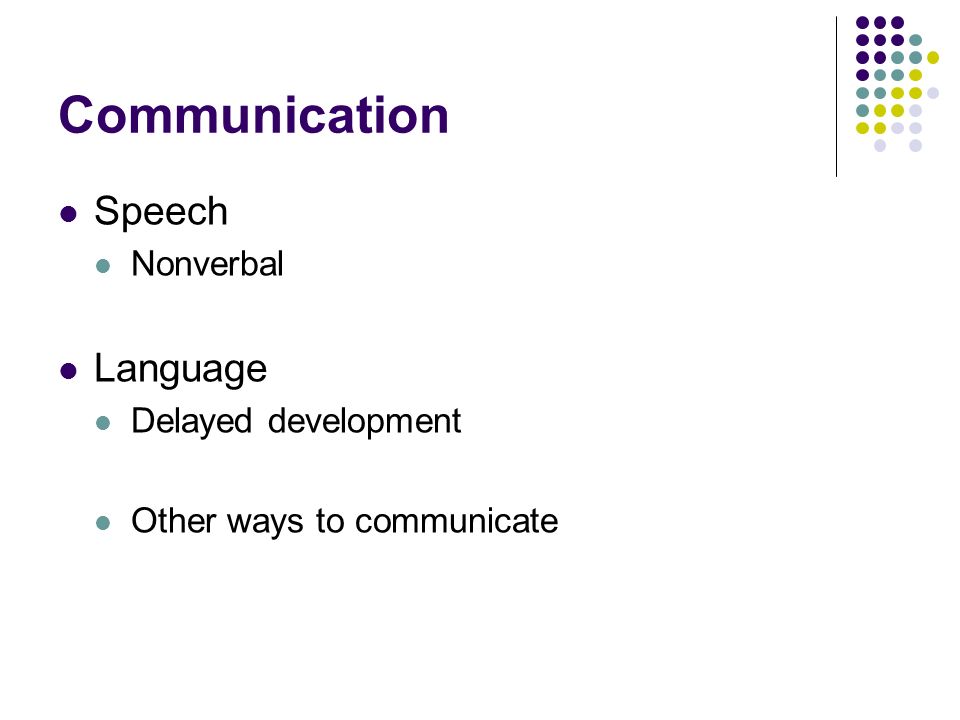 Communication

- Speech
  - Nonverbal

- Language
  - Delayed development

  - Other ways to communicate